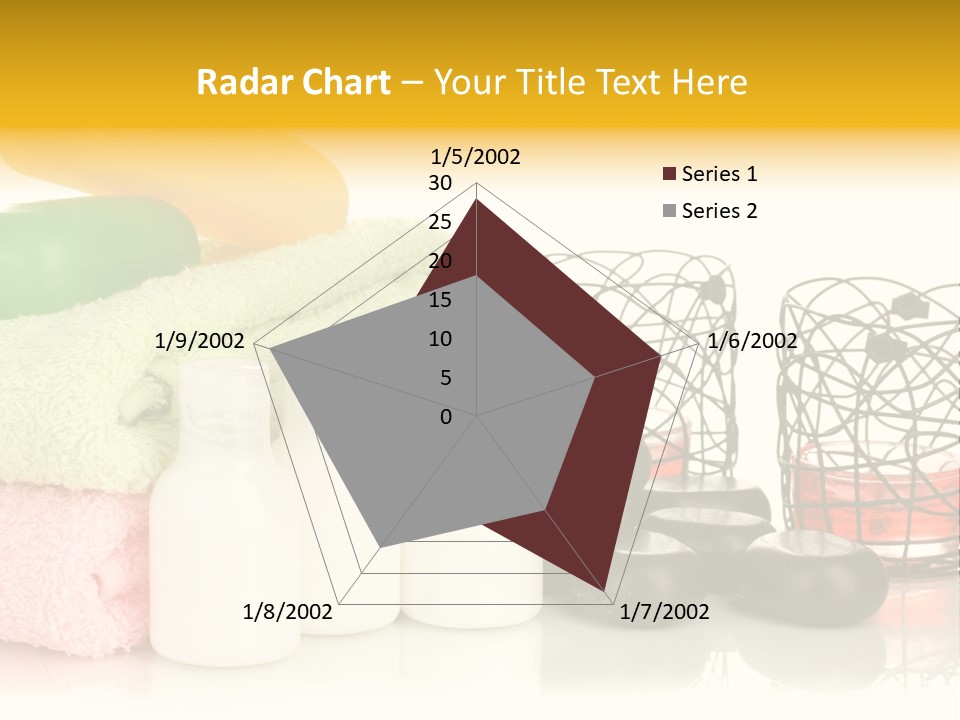 Radar Chart – Your Title Text Here

1/5/2002
30
25
20
15
10
5
0
1/6/2002
1/7/2002
1/8/2002
1/9/2002

Series 1
Series 2